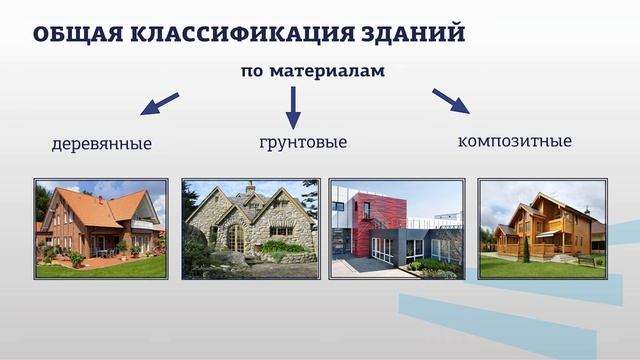 ОБЩАЯ КЛАССИФИКАЦИЯ ЗДАНИЙ

по материалам

деревянные

грунтовые

композитные